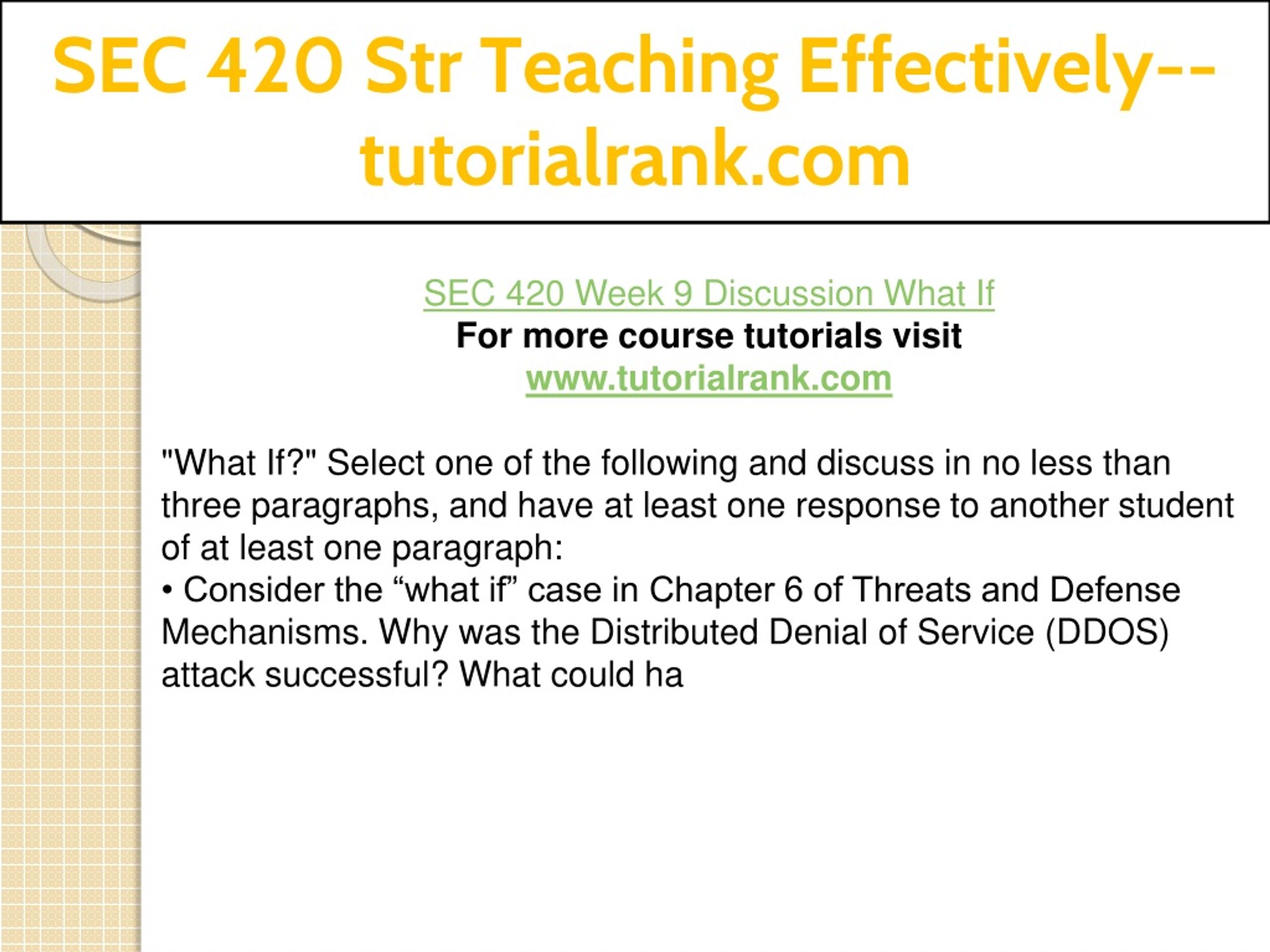 SEC 420 Str Teaching Effectively--tutorialrank.com

SEC 420 Week 9 Discussion What If
For more course tutorials visit
www.tutorialrank.com

"What If?" Select one of the following and discuss in no less than three paragraphs, and have at least one response to another student of at least one paragraph:
• Consider the “what if” case in Chapter 6 of Threats and Defense Mechanisms. Why was the Distributed Denial of Service (DDOS) attack successful? What could ha